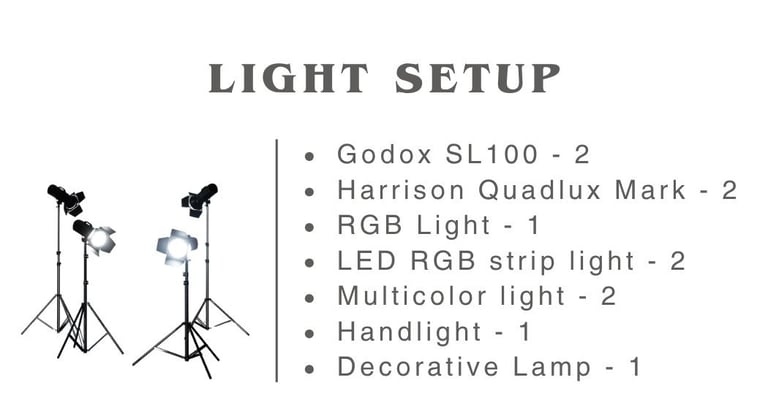 LIGHT SETUP

- Godox SL100 - 2
- Harrison Quadlux Mark - 2
- RGB Light - 1
- LED RGB strip light - 2
- Multicolor light - 2
- Handlight - 1
- Decorative Lamp - 1